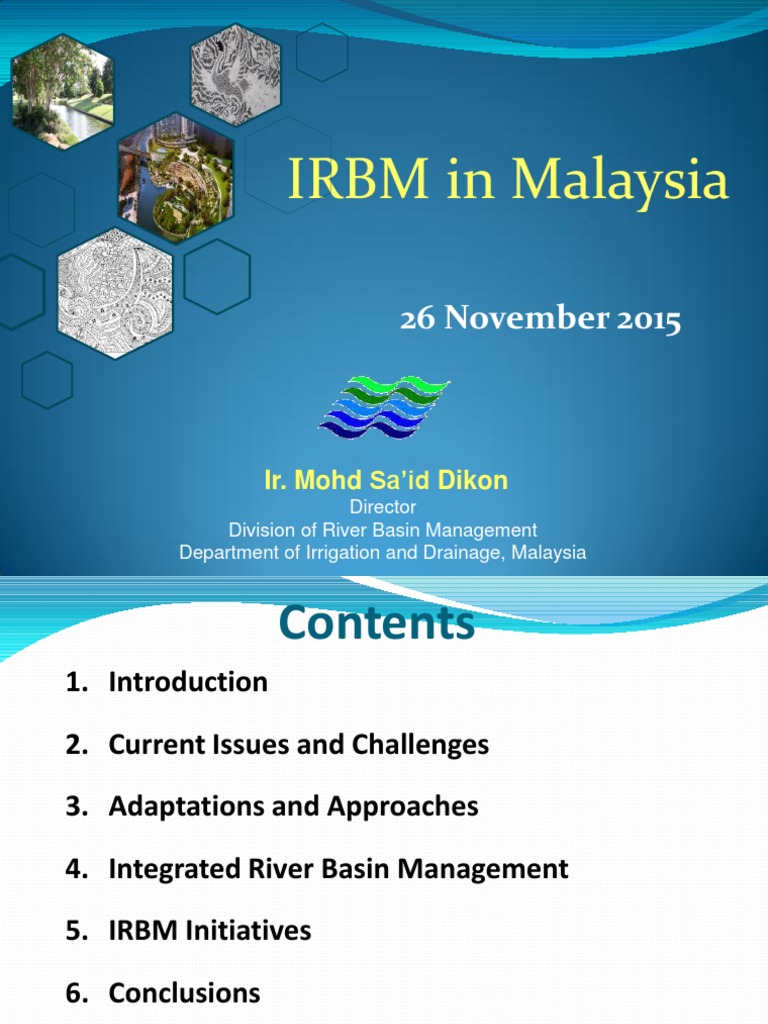 IRBM in Malaysia

26 November 2015

Ir. Mohd Sa'id Dikon
Director
Division of River Basin Management
Department of Irrigation and Drainage, Malaysia

Contents

1. Introduction
2. Current Issues and Challenges
3. Adaptations and Approaches
4. Integrated River Basin Management
5. IRBM Initiatives
6. Conclusions